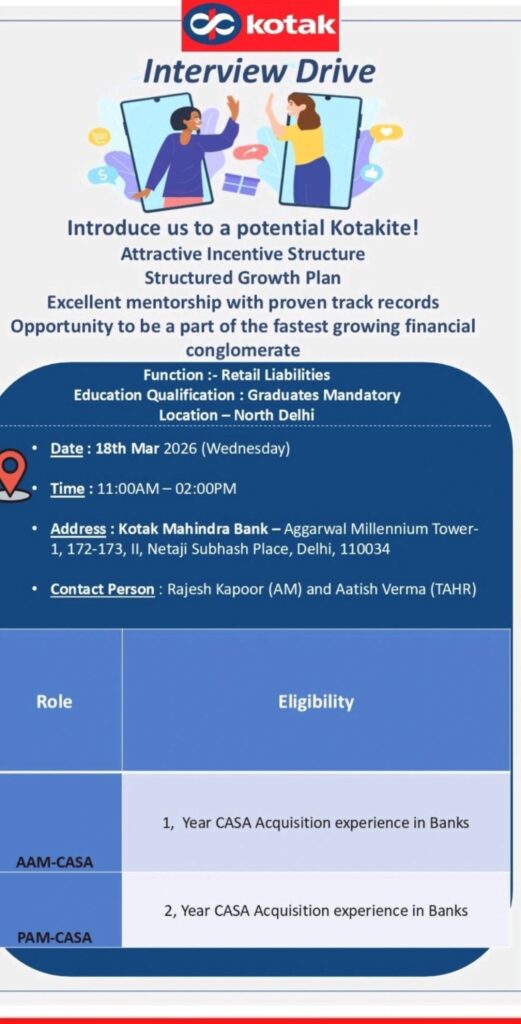 kotak

Interview Drive

Introduce us to a potential Kotakite!
Attractive Incentive Structure
Structured Growth Plan
Excellent mentorship with proven track records
Opportunity to be a part of the fastest growing financial conglomerate

Function :- Retail Liabilities
Education Qualification : Graduates Mandatory
Location – North Delhi

• Date : 18th Mar 2026 (Wednesday)

• Time : 11:00AM – 02:00PM

• Address : Kotak Mahindra Bank – Aggarwal Millennium Tower-1, 172-173, II, Netaji Subhash Place, Delhi, 110034

• Contact Person : Rajesh Kapoor (AM) and Aatish Verma (TAHR)

| Role | Eligibility |
|---|---|
| AAM-CASA | 1, Year CASA Acquisition experience in Banks |
| PAM-CASA | 2, Year CASA Acquisition experience in Banks |